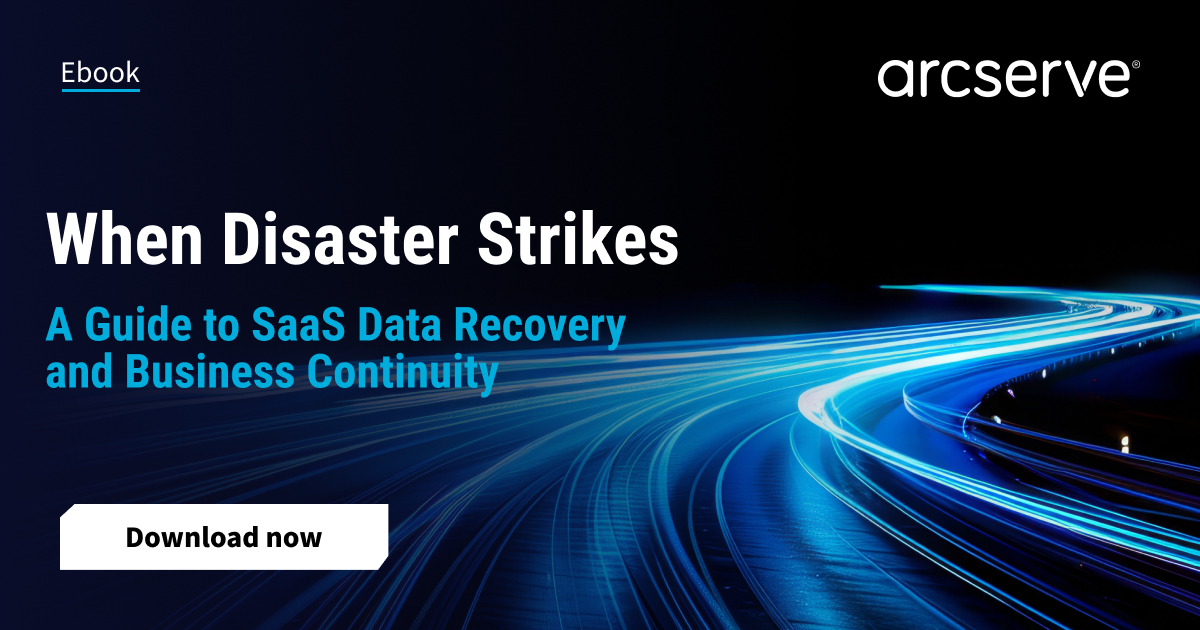 Ebook

arcserve®

When Disaster Strikes

A Guide to SaaS Data Recovery and Business Continuity

Download now